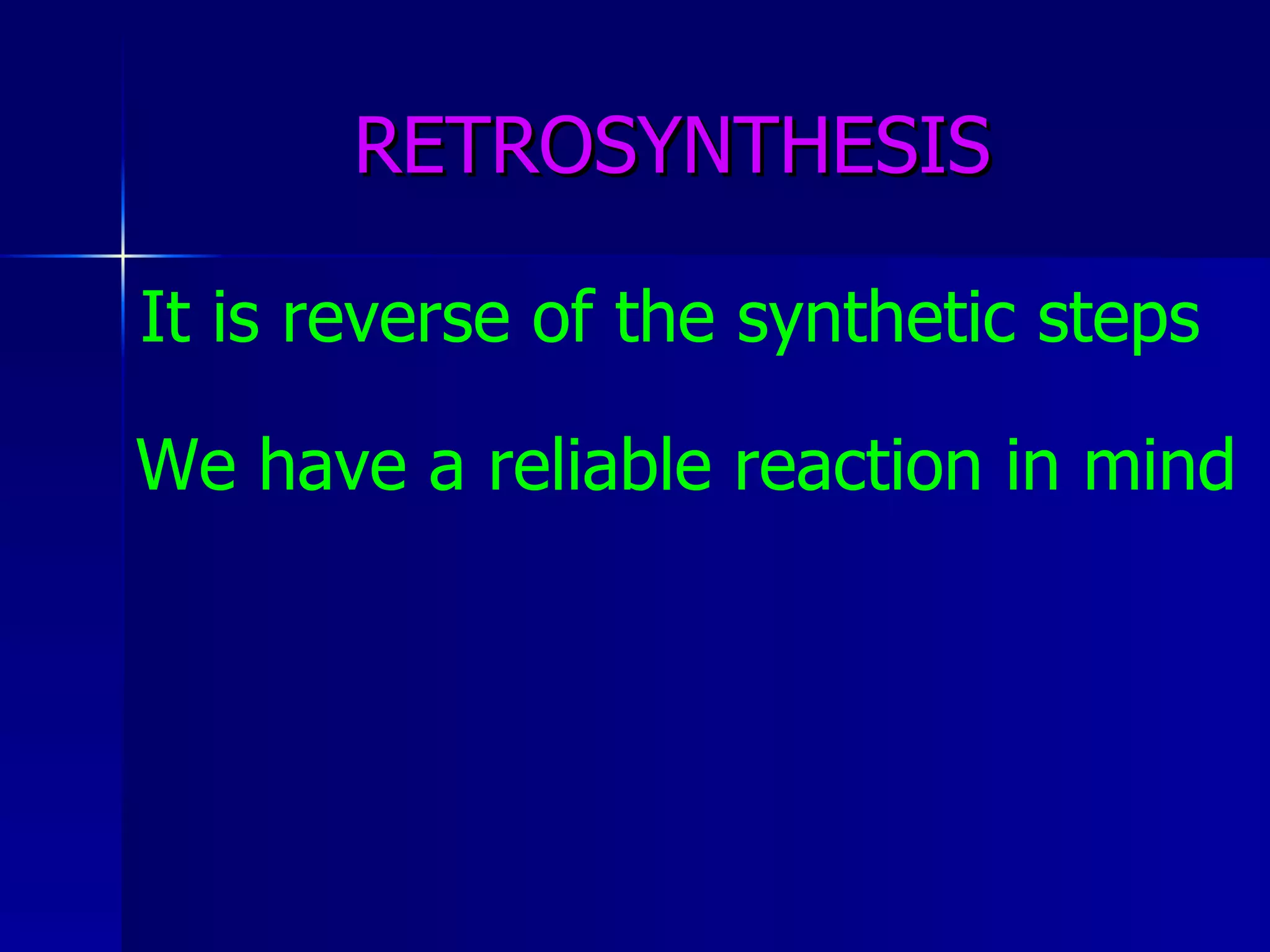 RETROSYNTHESIS

It is reverse of the synthetic steps

We have a reliable reaction in mind